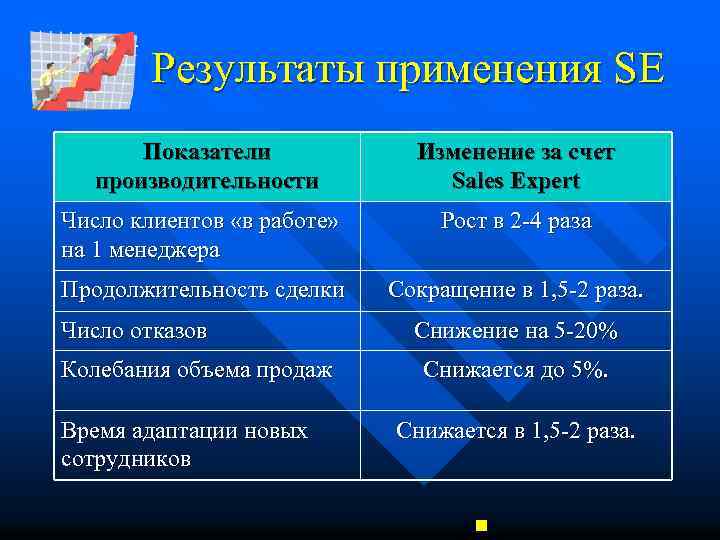 Результаты применения SE

| Показатели производительности | Изменение за счет Sales Expert |
|---|---|
| Число клиентов «в работе» на 1 менеджера | Рост в 2-4 раза |
| Продолжительность сделки | Сокращение в 1,5-2 раза. |
| Число отказов | Снижение на 5-20% |
| Колебания объема продаж | Снижается до 5%. |
| Время адаптации новых сотрудников | Снижается в 1,5-2 раза. |